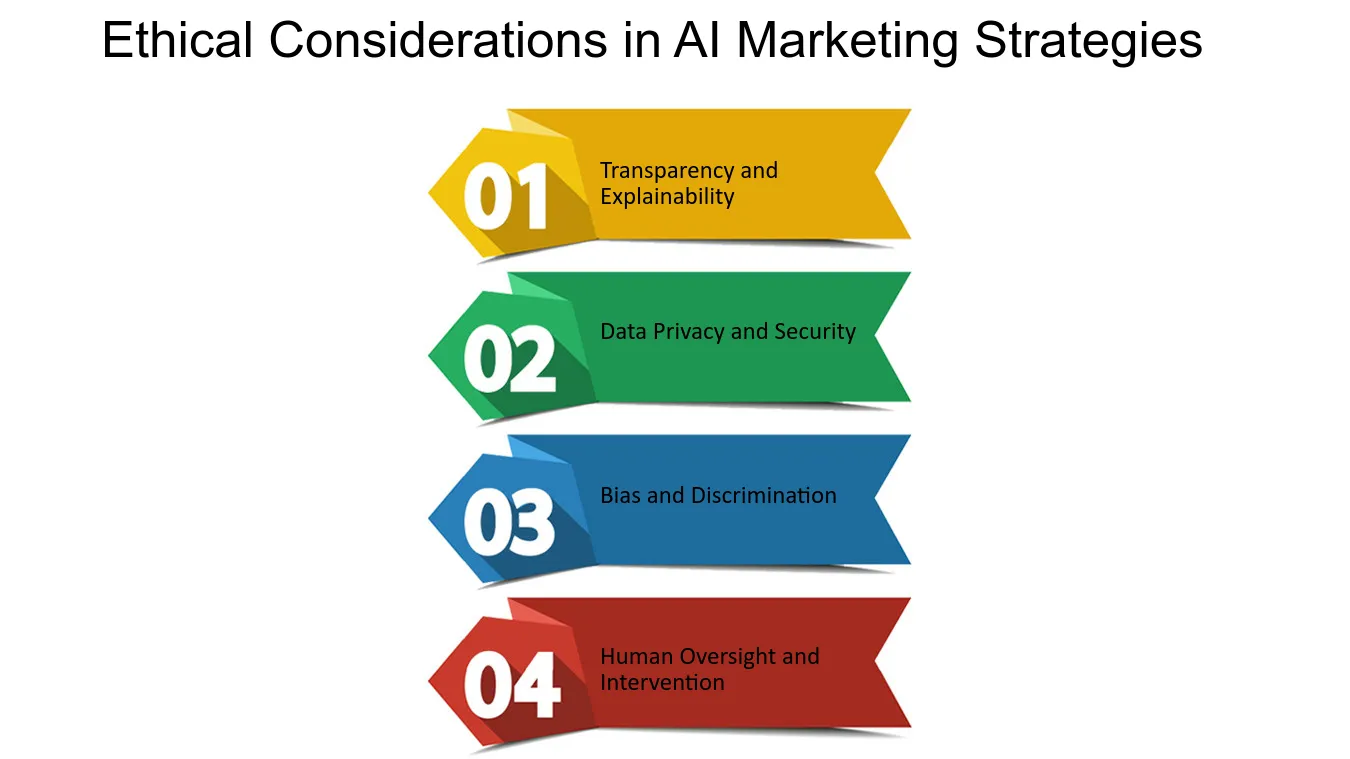 Ethical Considerations in AI Marketing Strategies

01
Transparency and Explainability

02
Data Privacy and Security

03
Bias and Discrimination

04
Human Oversight and Intervention